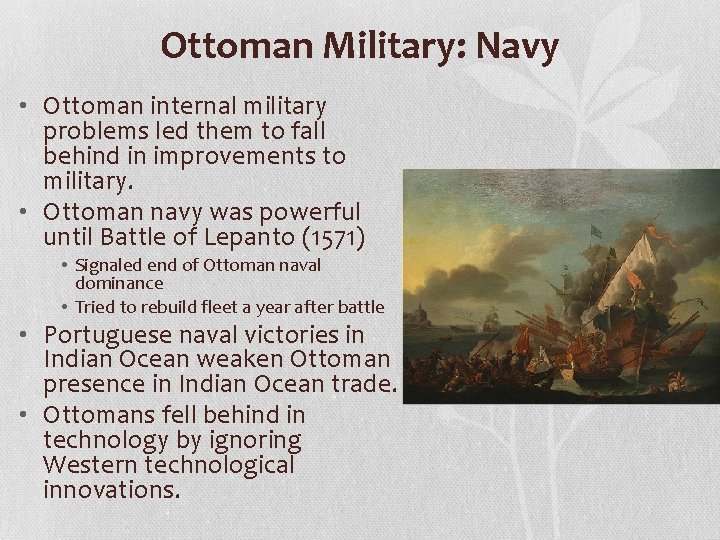 Ottoman Military: Navy

• Ottoman internal military problems led them to fall behind in improvements to military.
• Ottoman navy was powerful until Battle of Lepanto (1571)
  • Signaled end of Ottoman naval dominance
  • Tried to rebuild fleet a year after battle
• Portuguese naval victories in Indian Ocean weaken Ottoman presence in Indian Ocean trade.
• Ottomans fell behind in technology by ignoring Western technological innovations.